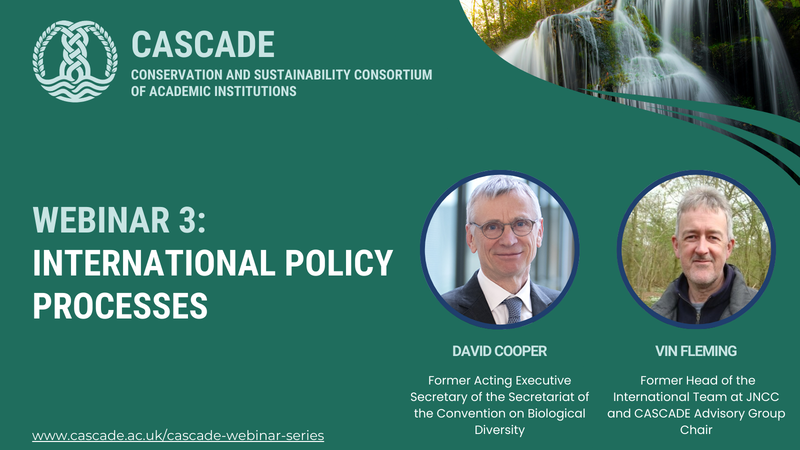 CASCADE
CONSERVATION AND SUSTAINABILITY CONSORTIUM OF ACADEMIC INSTITUTIONS

WEBINAR 3: INTERNATIONAL POLICY PROCESSES

DAVID COOPER

Former Acting Executive Secretary of the Secretariat of the Convention on Biological Diversity

VIN FLEMING

Former Head of the International Team at JNCC and CASCADE Advisory Group Chair

www.cascade.ac.uk/cascade-webinar-series